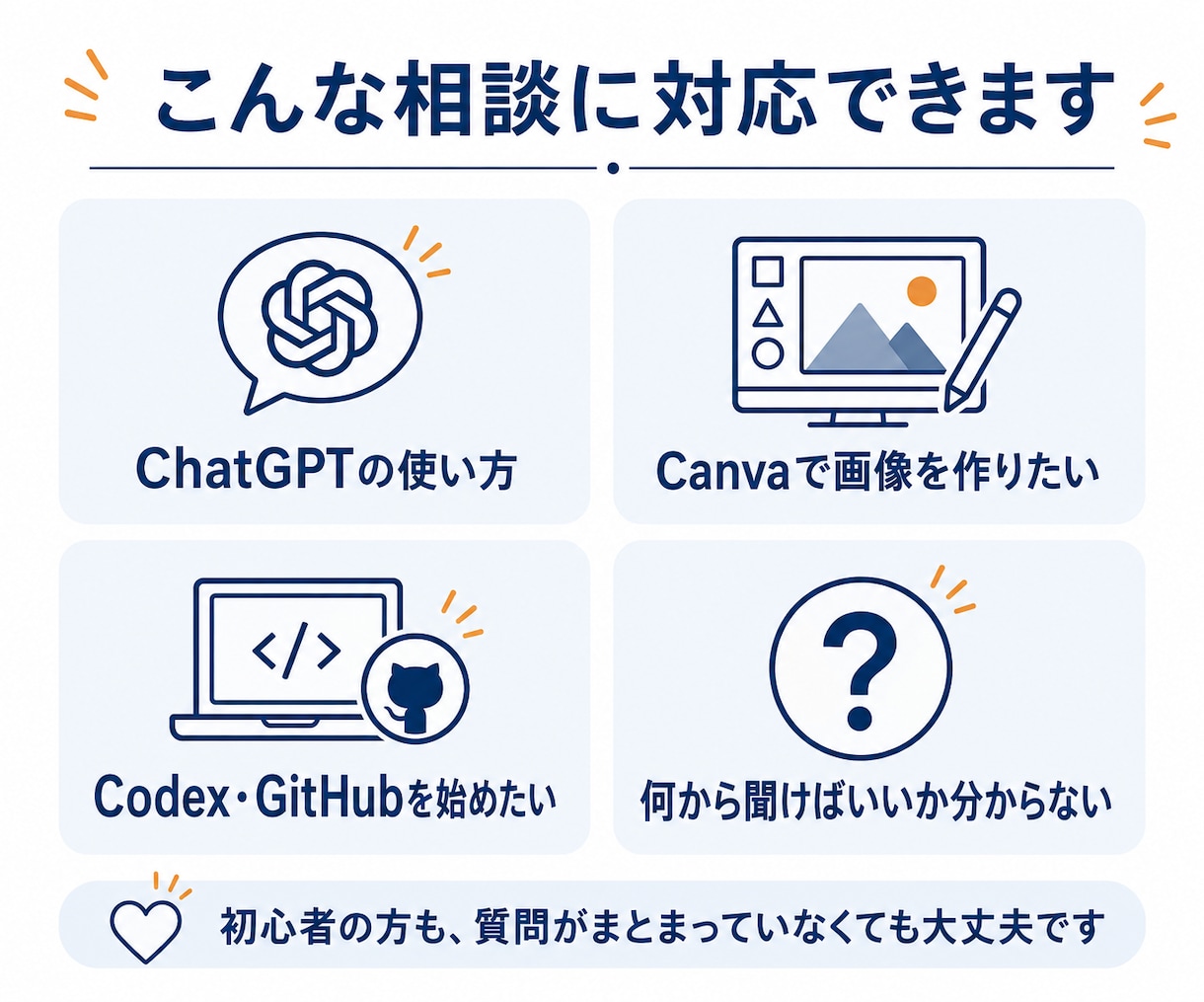 こんな相談に対応できます

ChatGPTの使い方

Canvaで画像を作りたい

</>

Codex・GitHubを始めたい

?

何から聞けばいいか分からない

初心者の方も、質問がまとまっていなくても大丈夫です